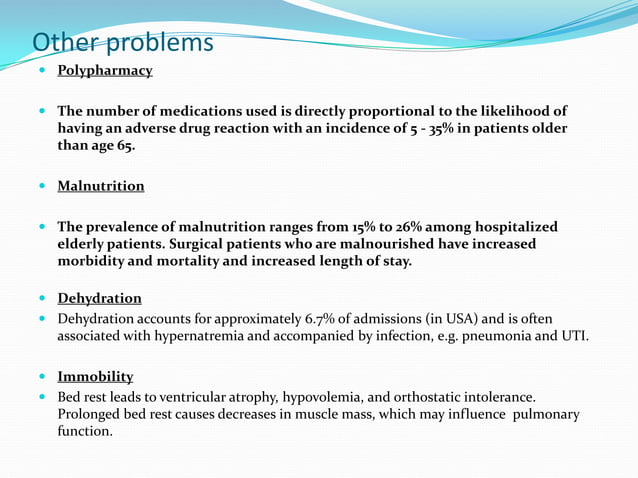 Other problems

Polypharmacy

The number of medications used is directly proportional to the likelihood of having an adverse drug reaction with an incidence of 5 - 35% in patients older than age 65.

Malnutrition

The prevalence of malnutrition ranges from 15% to 26% among hospitalized elderly patients. Surgical patients who are malnourished have increased morbidity and mortality and increased length of stay.

Dehydration

Dehydration accounts for approximately 6.7% of admissions (in USA) and is often associated with hypernatremia and accompanied by infection, e.g. pneumonia and UTI.

Immobility

Bed rest leads to ventricular atrophy, hypovolemia, and orthostatic intolerance. Prolonged bed rest causes decreases in muscle mass, which may influence pulmonary function.